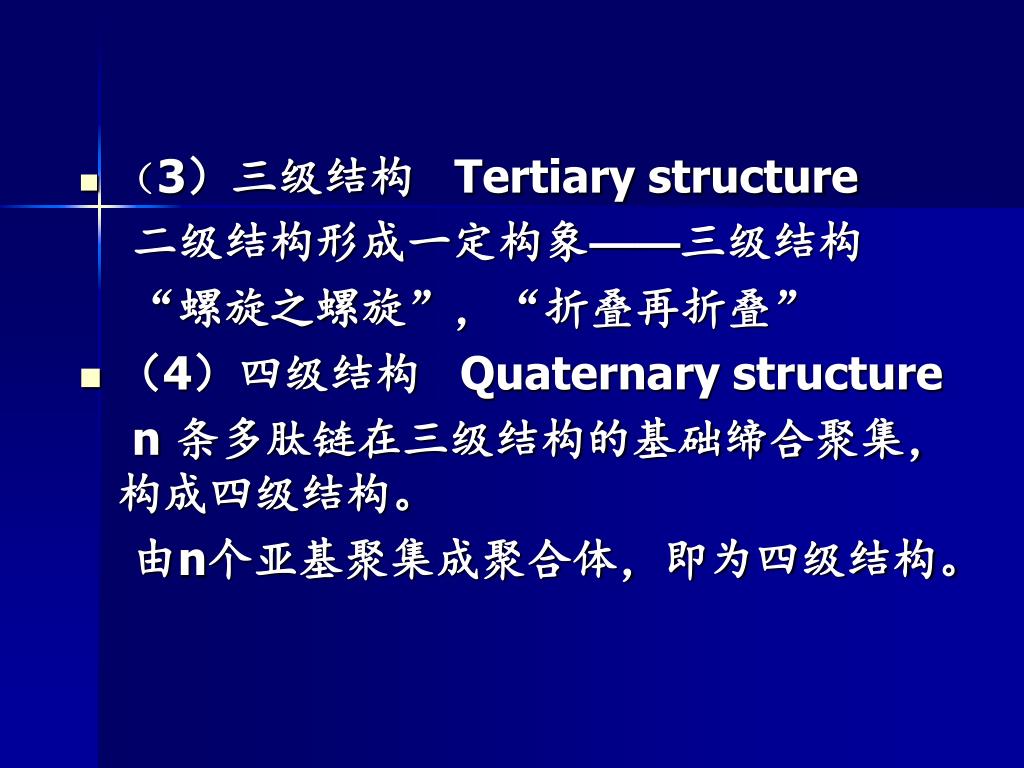 （3）三级结构　Tertiary structure
二级结构形成一定构象——三级结构
“螺旋之螺旋”，“折叠再折叠”

（4）四级结构　Quaternary structure
n 条多肽链在三级结构的基础缔合聚集，构成四级结构。
由n个亚基聚集成聚合体，即为四级结构。